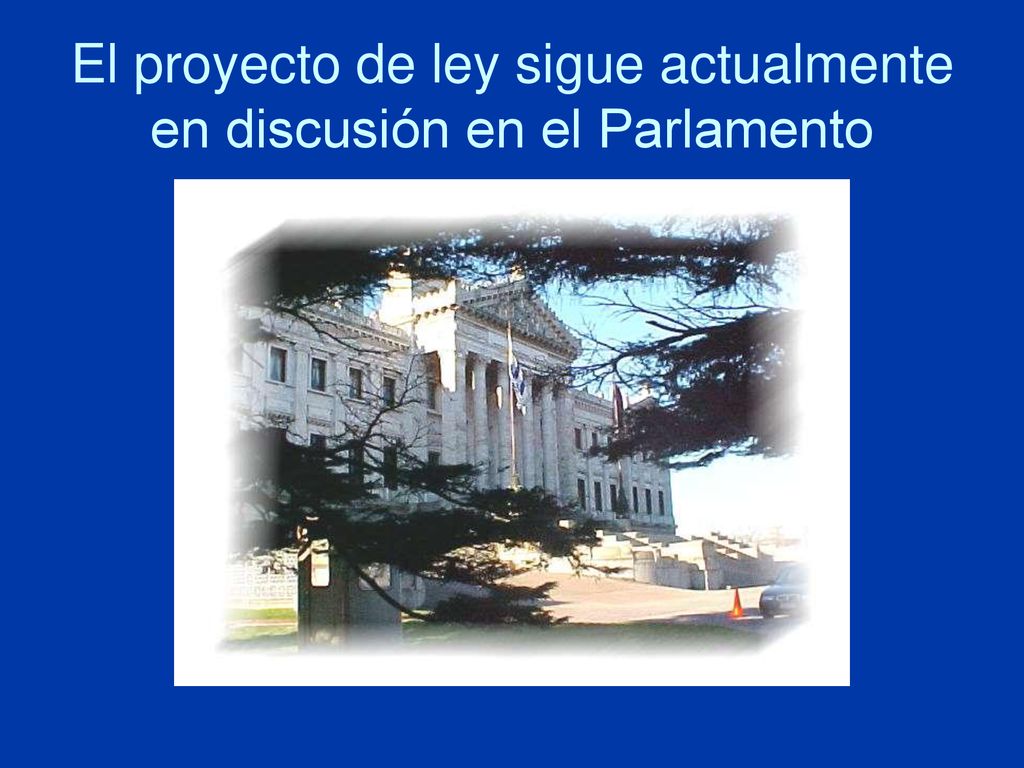 El proyecto de ley sigue actualmente en discusión en el Parlamento